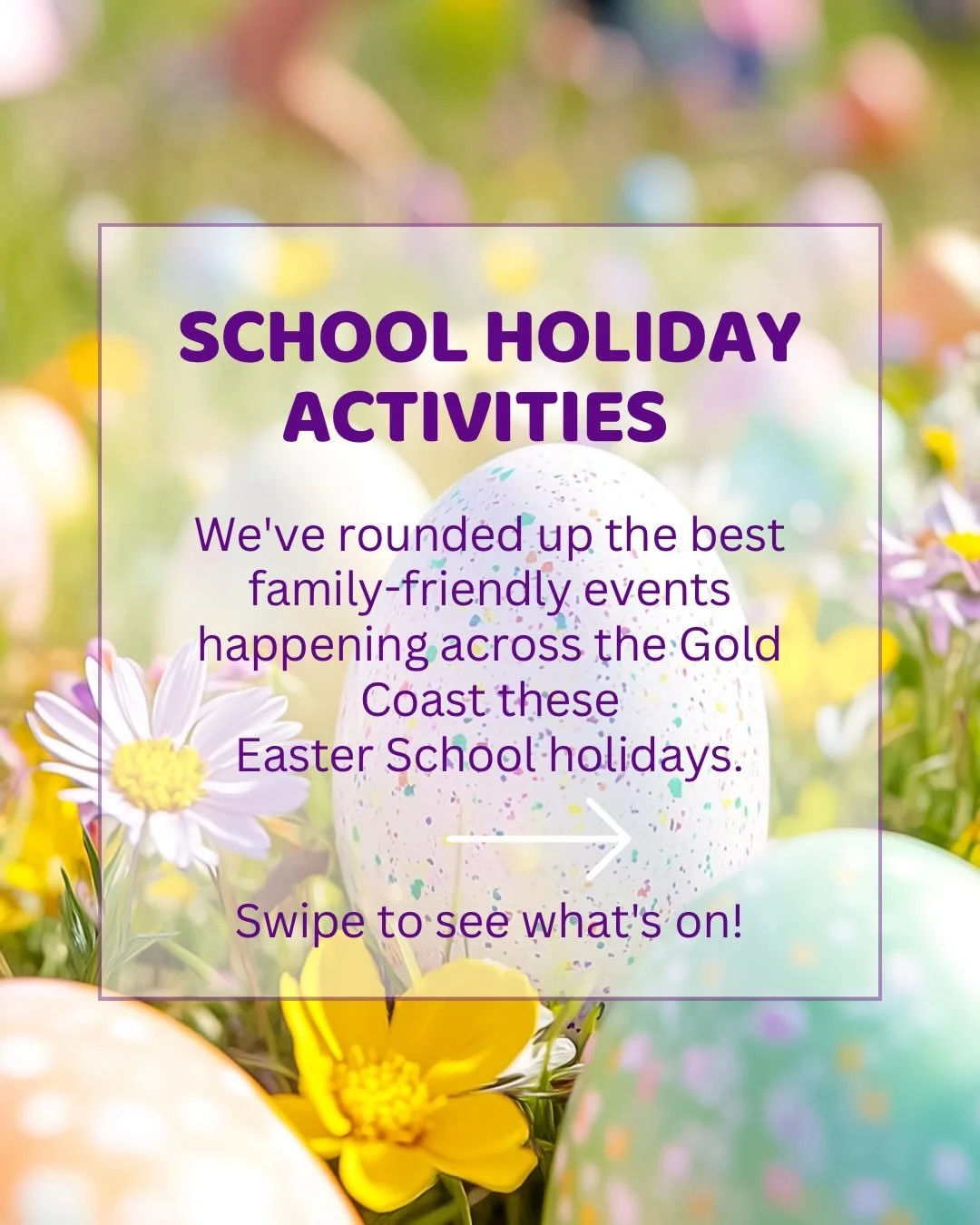 SCHOOL HOLIDAY ACTIVITIES

We've rounded up the best family-friendly events happening across the Gold Coast these Easter School holidays.

Swipe to see what's on!